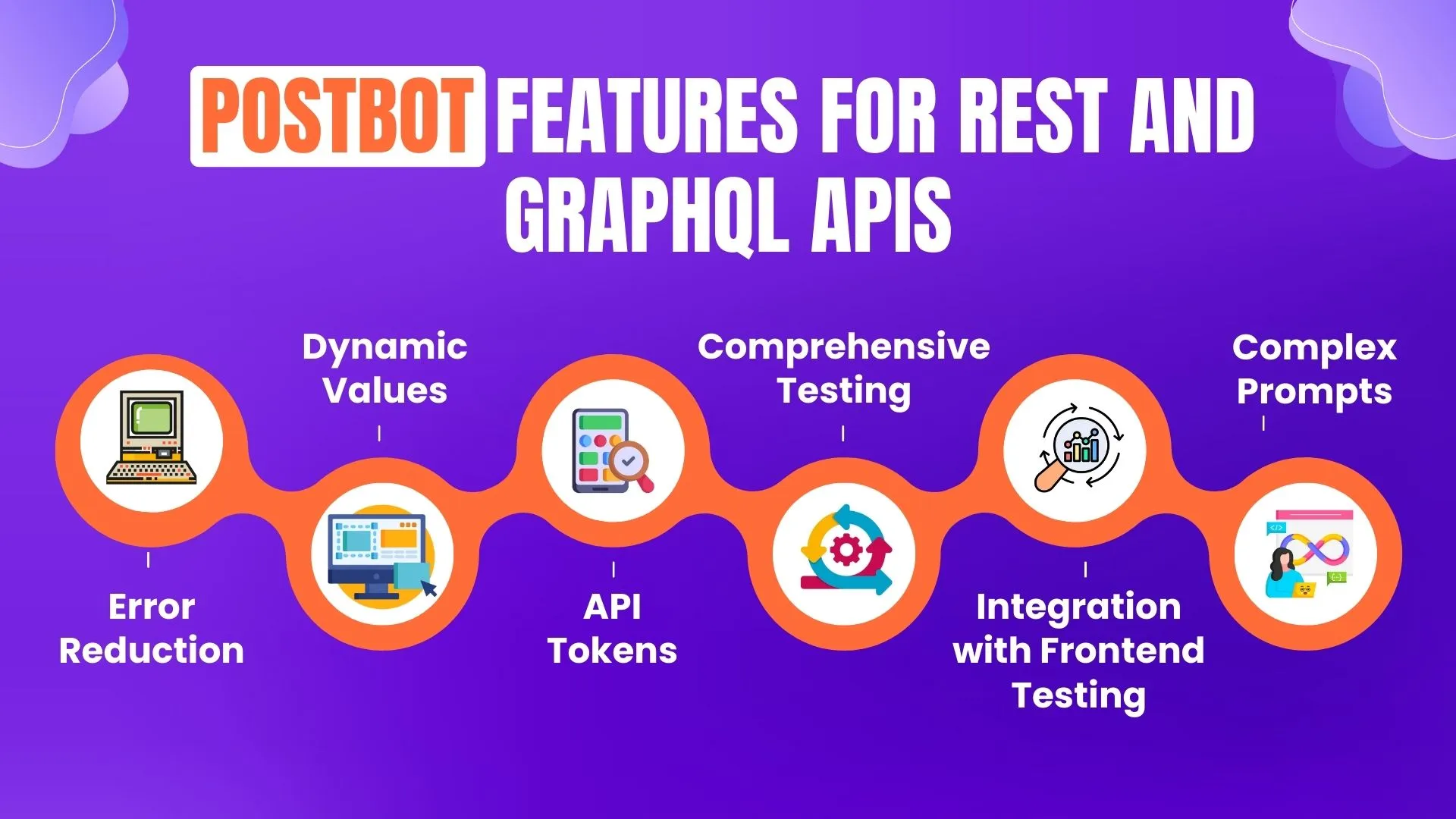 POSTBOT FEATURES FOR REST AND GRAPHQL APIS

Error Reduction

Dynamic Values

API Tokens

Comprehensive Testing

Integration with Frontend Testing

Complex Prompts